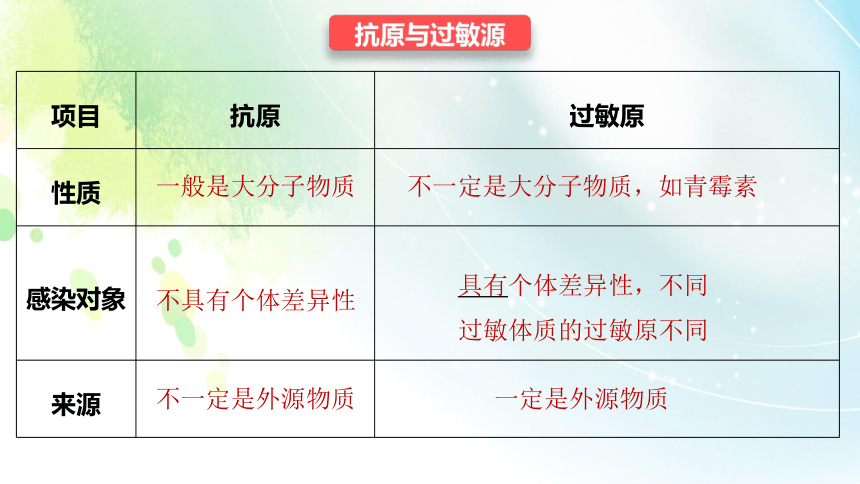 抗原与过敏源

| 项目 | 抗原 | 过敏原 |
|---|---|---|
| 性质 | 一般是大分子物质 | 不一定是大分子物质，如青霉素 |
| 感染对象 | 不具有个体差异性 | 具有个体差异性，不同过敏体质的过敏原不同 |
| 来源 | 不一定是外源物质 | 一定是外源物质 |